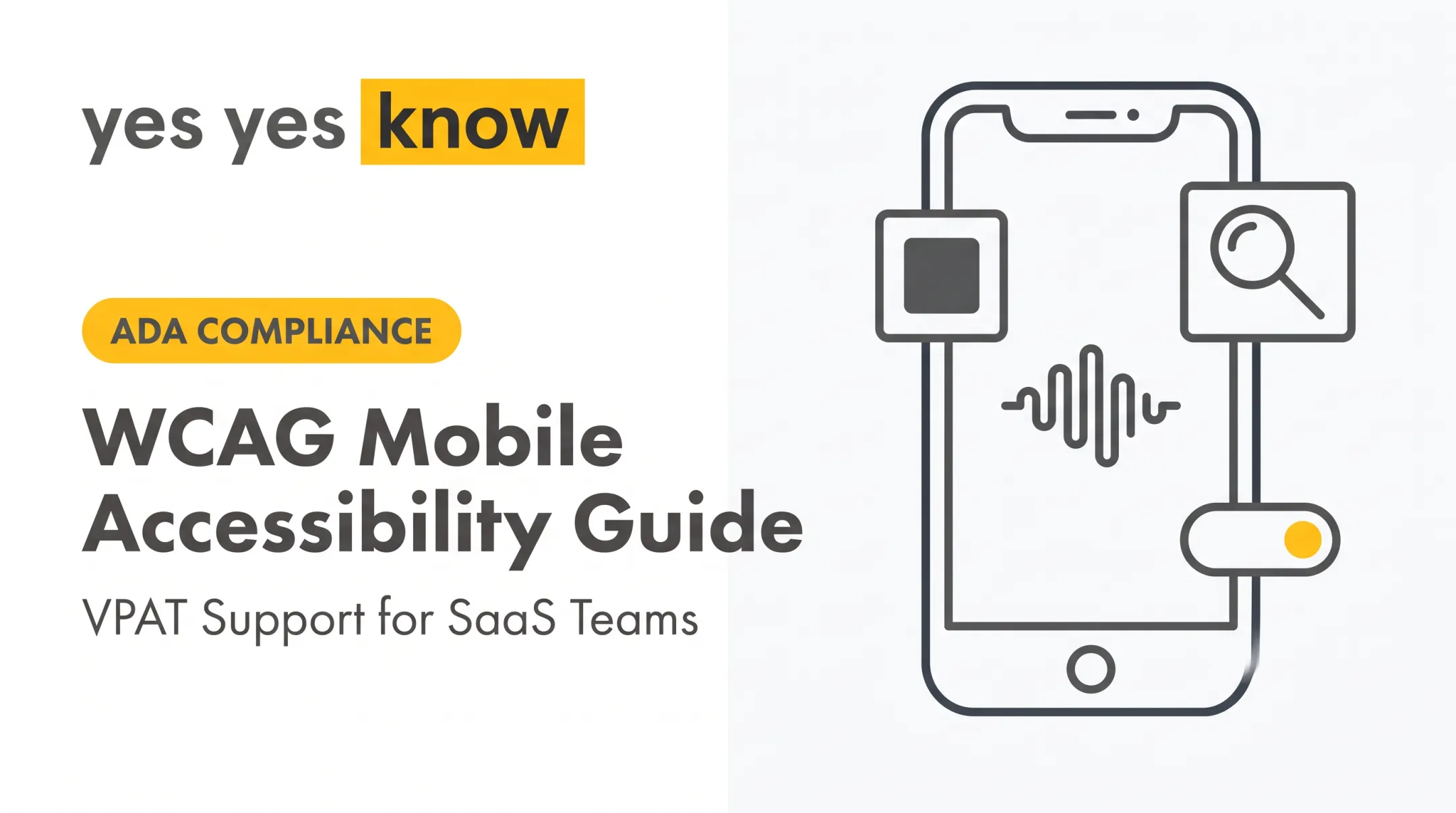 yes yes know

ADA COMPLIANCE

WCAG Mobile Accessibility Guide

VPAT Support for SaaS Teams